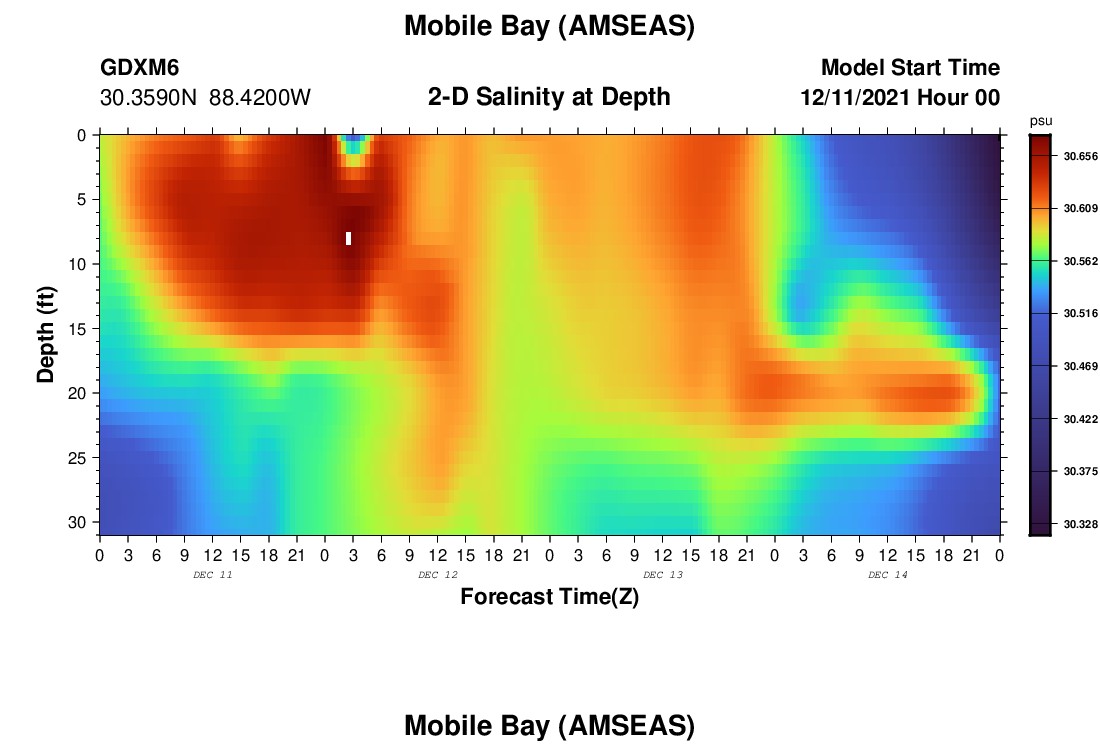 Mobile Bay (AMSEAS)

GDXM6
30.3590N 88.4200W

2-D Salinity at Depth

Model Start Time
12/11/2021 Hour 00

psu
30.656
30.609
30.562
30.516
30.469
30.422
30.375
30.328

Depth (ft)
0
5
10
15
20
25
30

0 3 6 9 12 15 18 21 0 3 6 9 12 15 18 21 0 3 6 9 12 15 18 21 0 3 6 9 12 15 18 21 0
DEC 11
DEC 12
DEC 13
DEC 14

Forecast Time(Z)

Mobile Bay (AMSEAS)